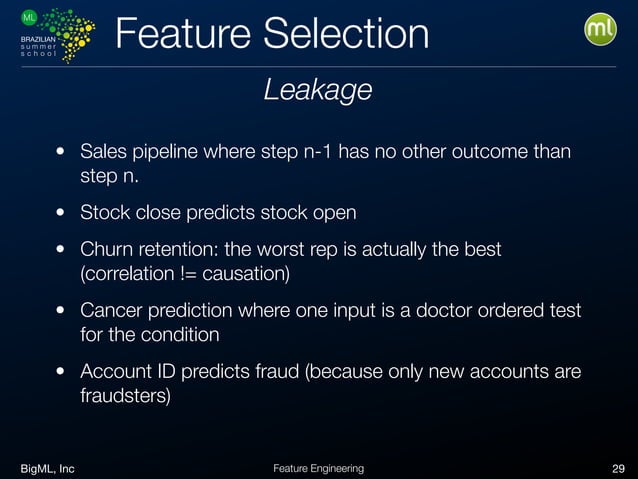 ML BRAZILIAN summer school

Feature Selection

ml

Leakage

• Sales pipeline where step n-1 has no other outcome than step n.

• Stock close predicts stock open

• Churn retention: the worst rep is actually the best (correlation != causation)

• Cancer prediction where one input is a doctor ordered test for the condition

• Account ID predicts fraud (because only new accounts are fraudsters)

BigML, Inc

Feature Engineering

29